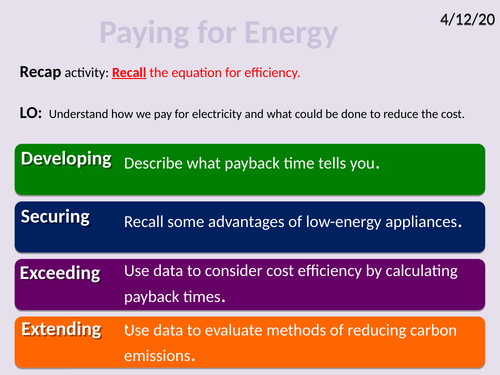 4/12/20

Paying for Energy

Recap activity: Recall the equation for efficiency.

LO: Understand how we pay for electricity and what could be done to reduce the cost.

Developing Describe what payback time tells you.

Securing Recall some advantages of low-energy appliances.

Exceeding Use data to consider cost efficiency by calculating payback times.

Extending Use data to evaluate methods of reducing carbon emissions.